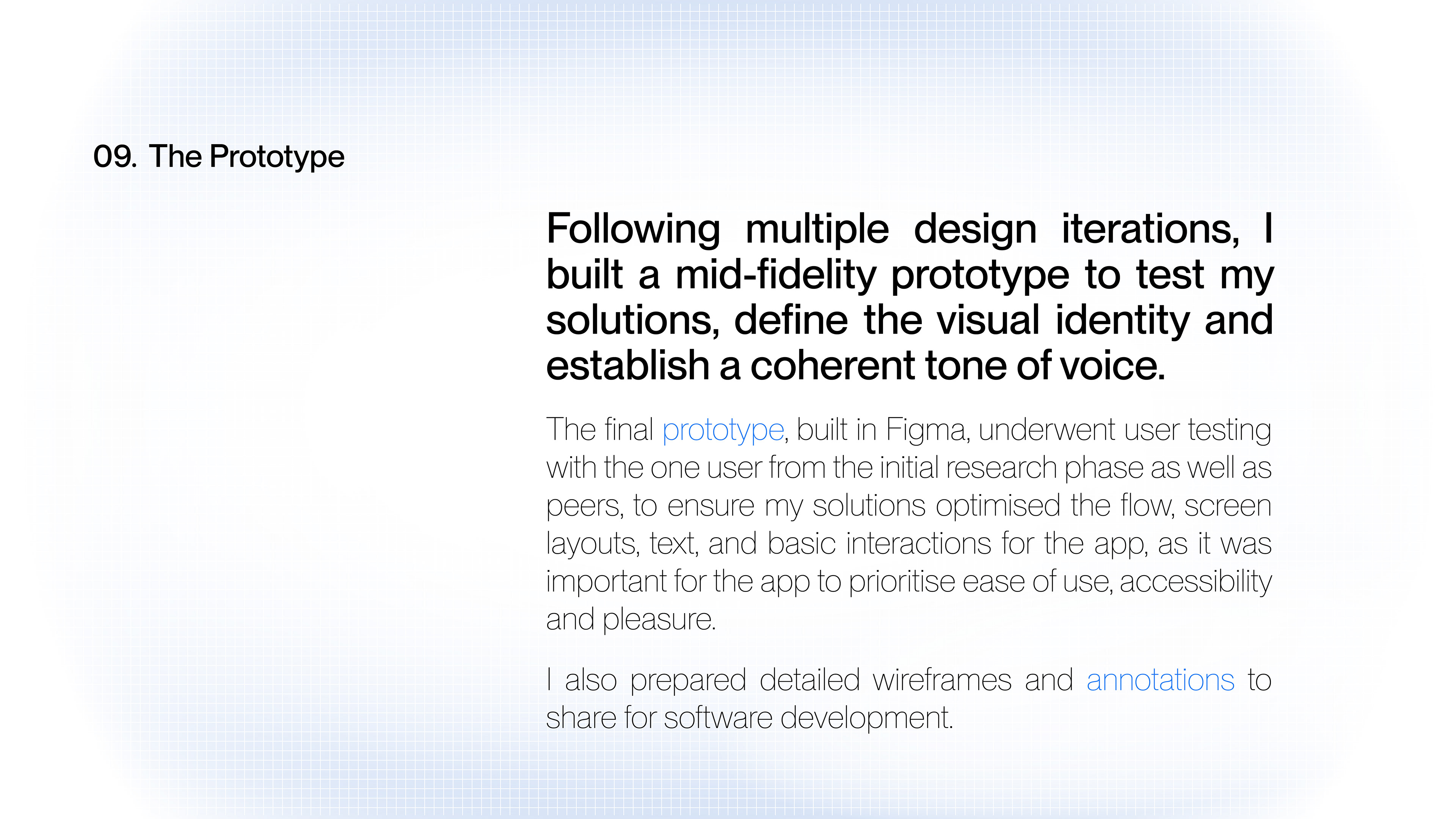 09. The Prototype

Following multiple design iterations, I built a mid-fidelity prototype to test my solutions, define the visual identity and establish a coherent tone of voice.

The final prototype, built in Figma, underwent user testing with the one user from the initial research phase as well as peers, to ensure my solutions optimised the flow, screen layouts, text, and basic interactions for the app, as it was important for the app to prioritise ease of use, accessibility and pleasure.

I also prepared detailed wireframes and annotations to share for software development.